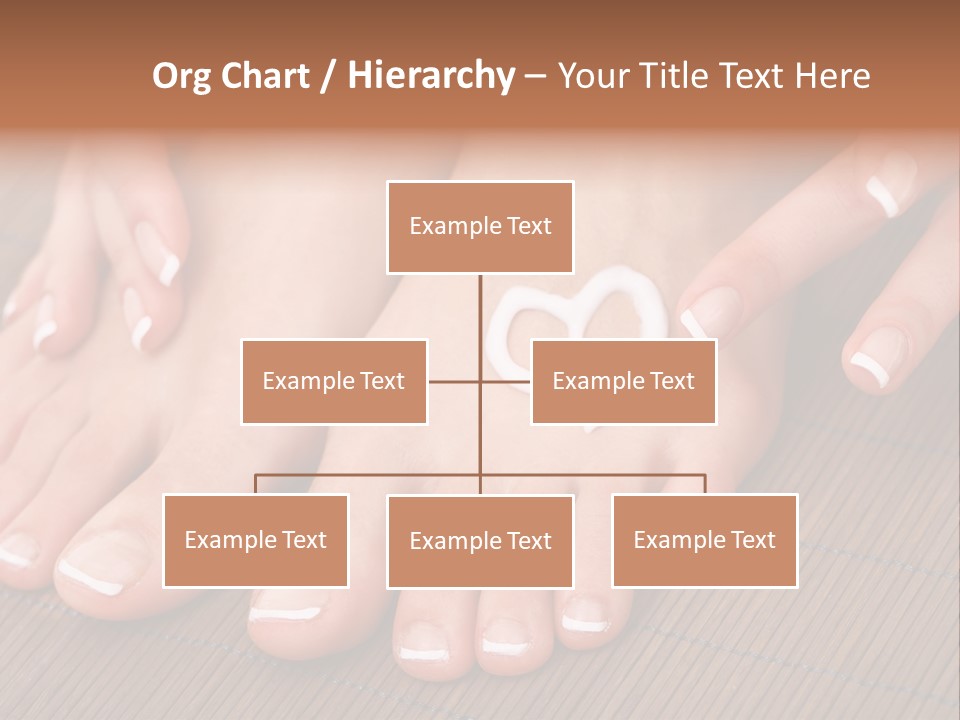 Org Chart / Hierarchy – Your Title Text Here

Example Text

Example Text

Example Text

Example Text

Example Text

Example Text